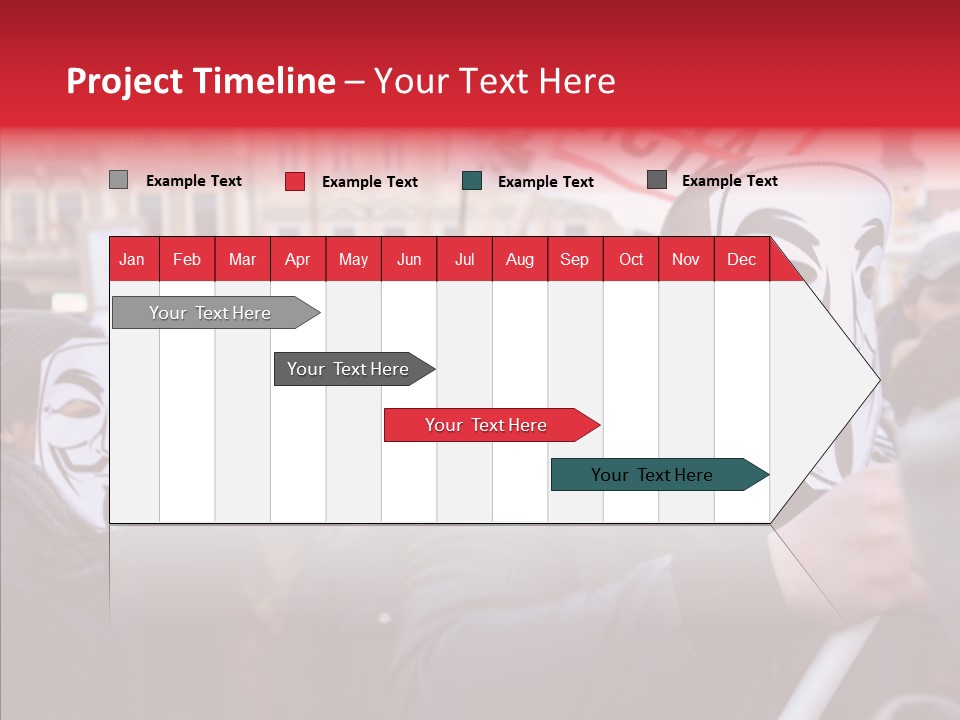 Project Timeline – Your Text Here

Example Text
Example Text
Example Text
Example Text

| Jan | Feb | Mar | Apr | May | Jun | Jul | Aug | Sep | Oct | Nov | Dec |
|---|---|---|---|---|---|---|---|---|---|---|---|

Your Text Here

Your Text Here

Your Text Here

Your Text Here